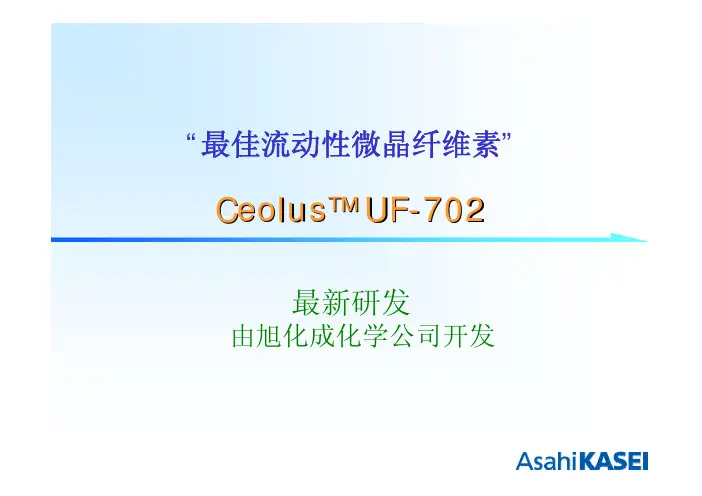 “最佳流动性微晶纤维素”

Ceolus™ UF-702

最新研发
由旭化成化学公司开发

AsahiKASEI